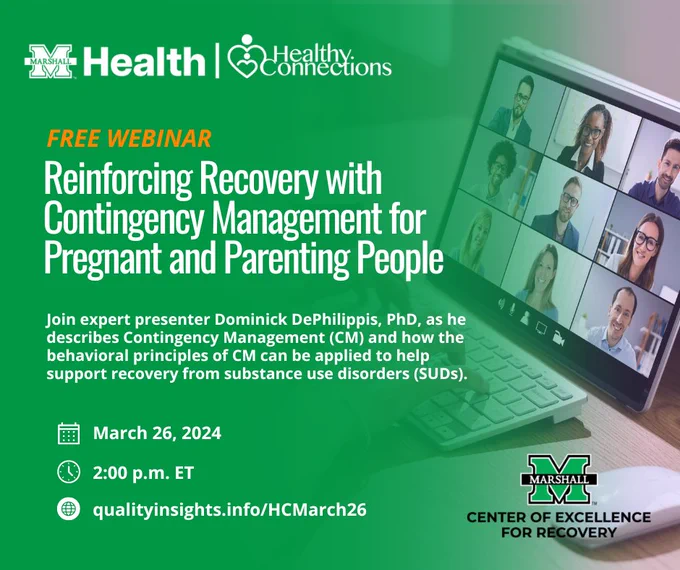 MARSHALL Health | Healthy Connections

FREE WEBINAR

Reinforcing Recovery with Contingency Management for Pregnant and Parenting People

Join expert presenter Dominick DePhilippis, PhD, as he describes Contingency Management (CM) and how the behavioral principles of CM can be applied to help support recovery from substance use disorders (SUDs).

March 26, 2024

2:00 p.m. ET

qualityinsights.info/HCMarch26

MARSHALL

CENTER OF EXCELLENCE FOR RECOVERY